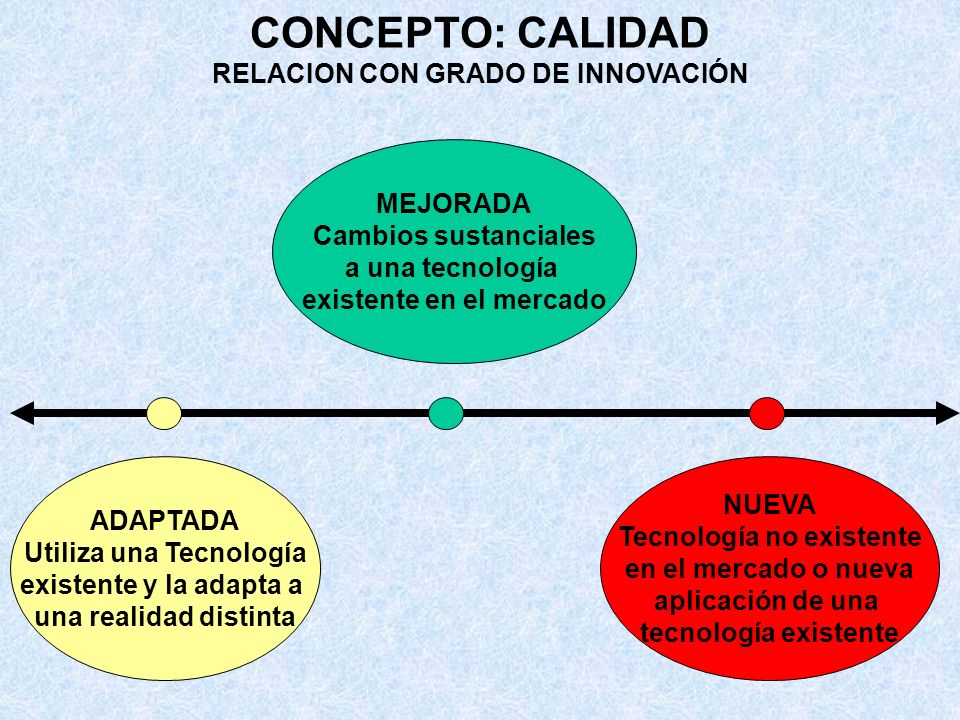 CONCEPTO: CALIDAD
RELACION CON GRADO DE INNOVACIÓN

MEJORADA
Cambios sustanciales a una tecnología existente en el mercado

ADAPTADA
Utiliza una Tecnología existente y la adapta a una realidad distinta

NUEVA
Tecnología no existente en el mercado o nueva aplicación de una tecnología existente